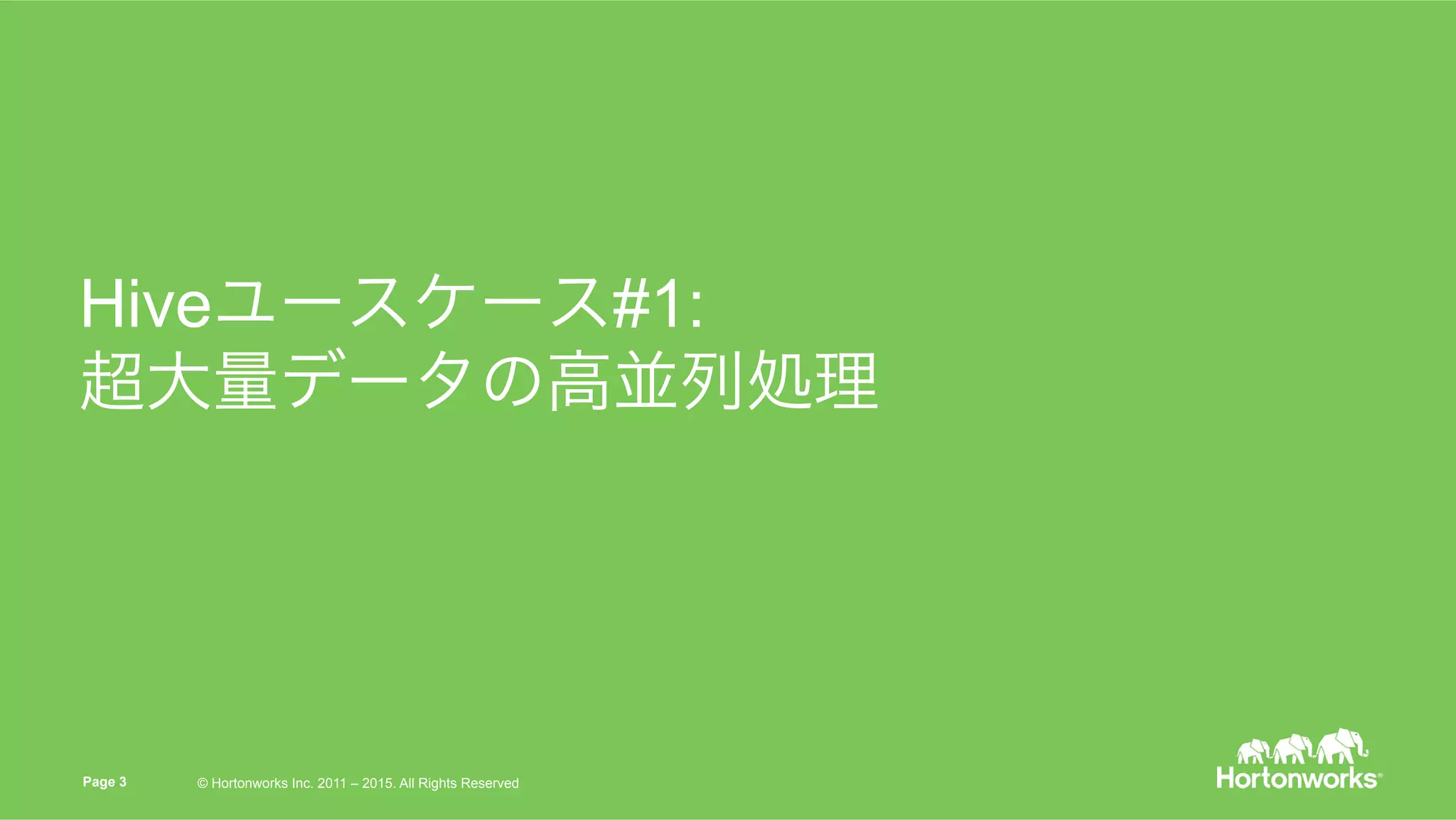 Hiveユースケース#1:
超大量データの高並列処理

Page 3

© Hortonworks Inc. 2011 – 2015. All Rights Reserved

Hortonworks